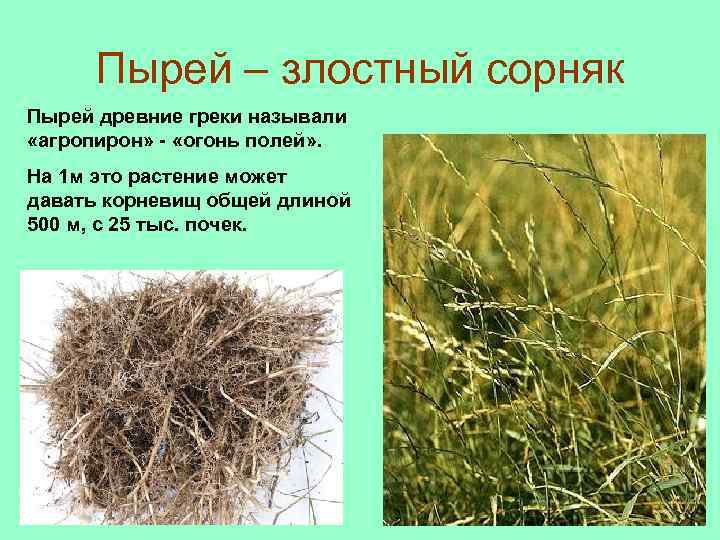 Пырей – злостный сорняк

Пырей древние греки называли «агропирон» - «огонь полей».

На 1м это растение может давать корневищ общей длиной 500 м, с 25 тыс. почек.